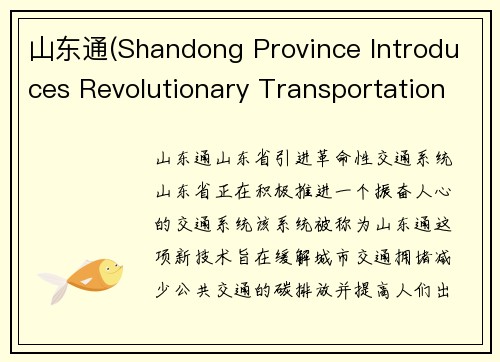 山东通(Shandong Province Introduces Revolutionary Transportation

山东通山东省引进革命性交通系统山东省正在积极推进一个振奋人心的交通系统该系统被称为山东通这项新技术旨在缓解城市交通拥堵减少公共交通的碳排放并提高人们出